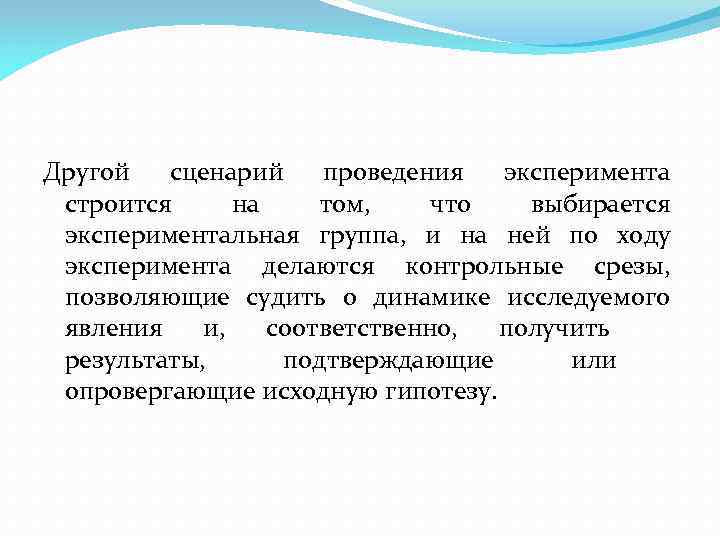 Другой сценарий проведения эксперимента строится на том, что выбирается экспериментальная группа, и на ней по ходу эксперимента делаются контрольные срезы, позволяющие судить о динамике исследуемого явления и, соответственно, получить результаты, подтверждающие или опровергающие исходную гипотезу.